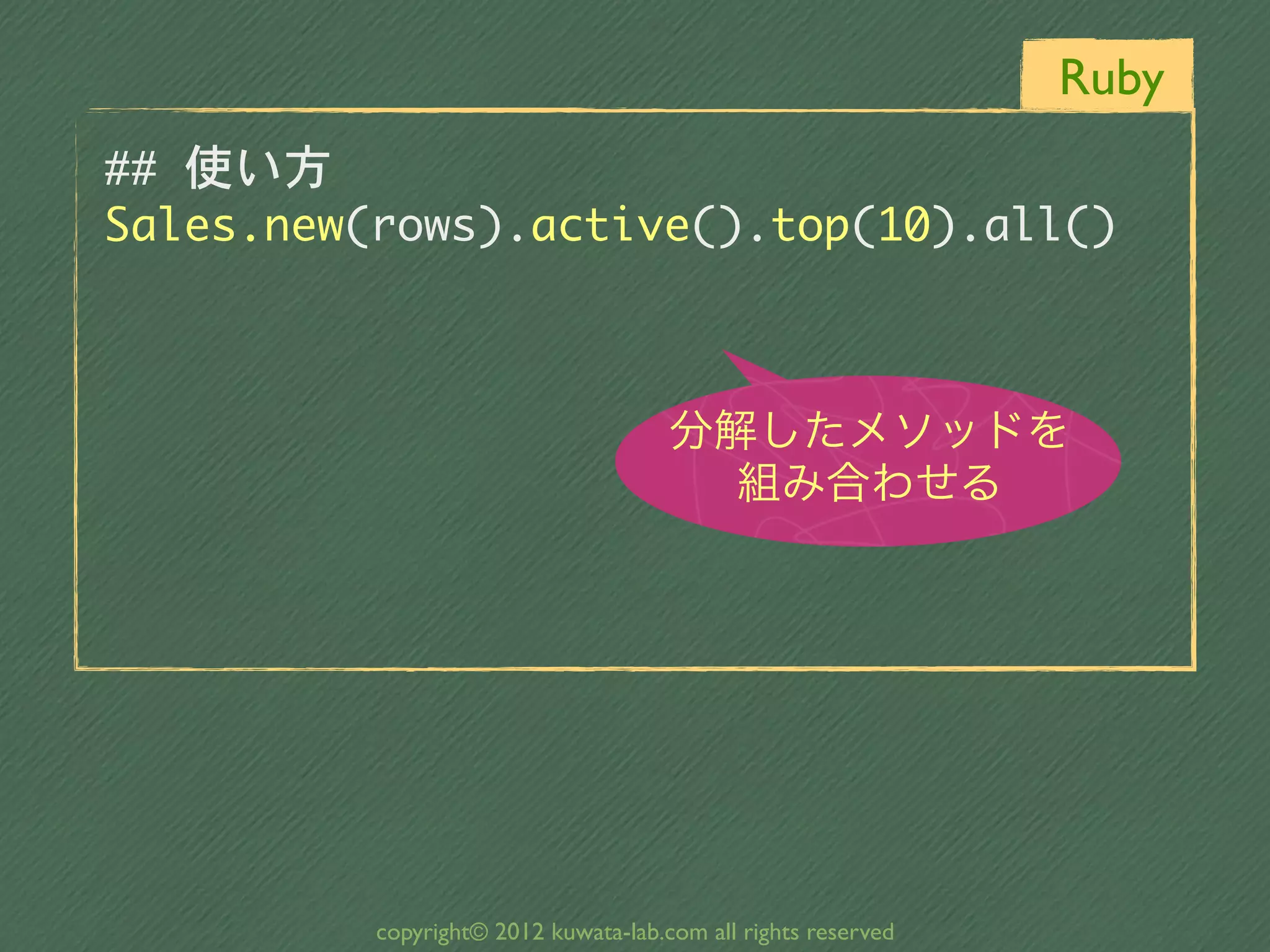 Ruby

## 使い方
Sales.new(rows).active().top(10).all()

分解したメソッドを
組み合わせる

copyright© 2012 kuwata-lab.com all rights reserved